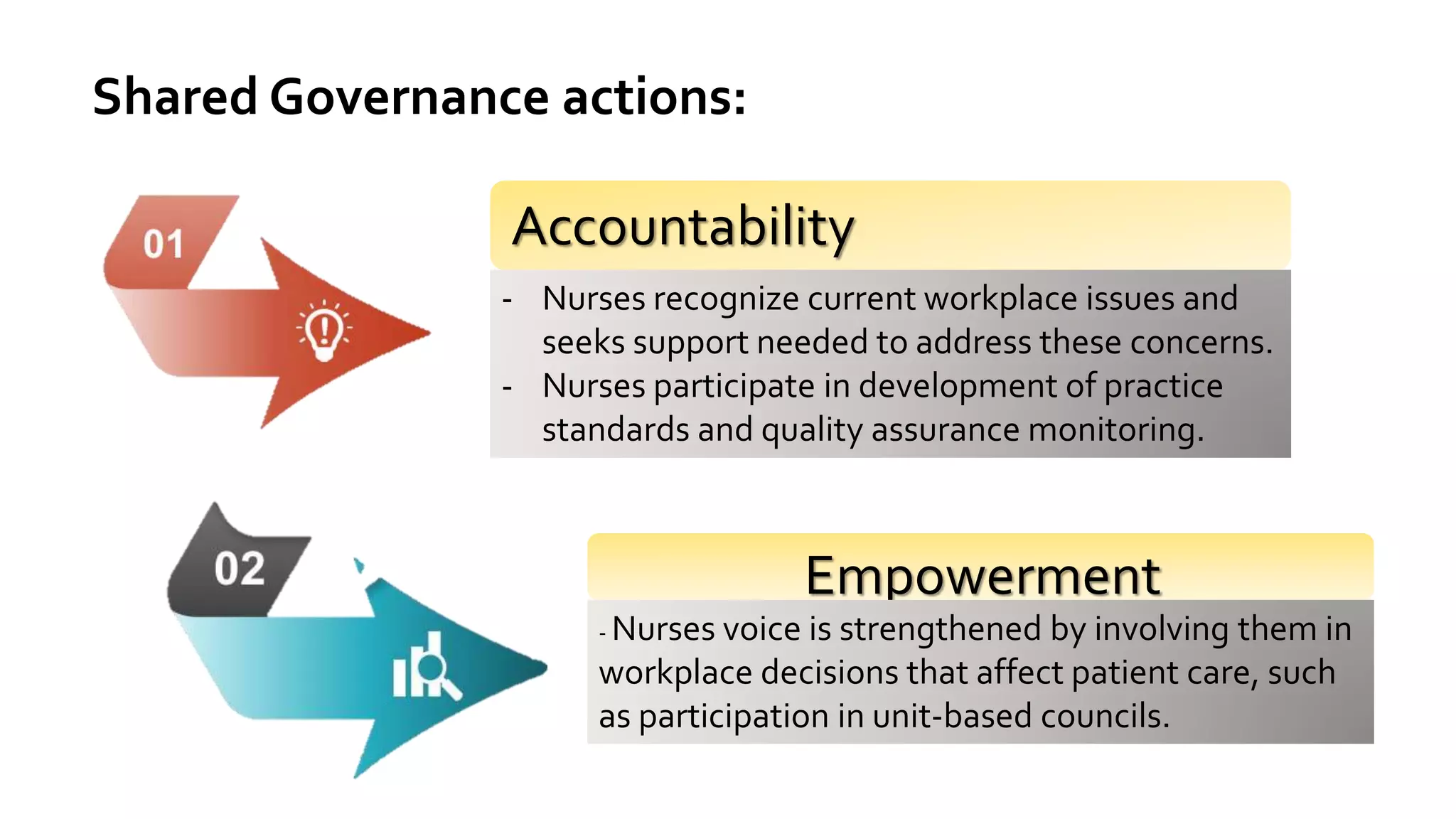 Shared Governance actions:

01

Accountability

- Nurses recognize current workplace issues and seeks support needed to address these concerns.
- Nurses participate in development of practice standards and quality assurance monitoring.

02

Empowerment

- Nurses voice is strengthened by involving them in workplace decisions that affect patient care, such as participation in unit-based councils.